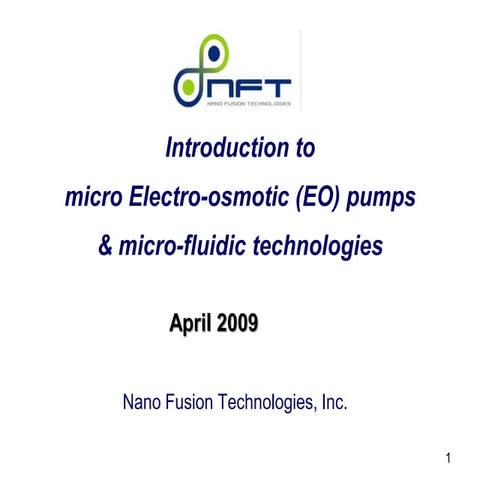 NFT
NANO FUSION TECHNOLOGIES

Introduction to
micro Electro-osmotic (EO) pumps
& micro-fluidic technologies

April 2009

Nano Fusion Technologies, Inc.

1